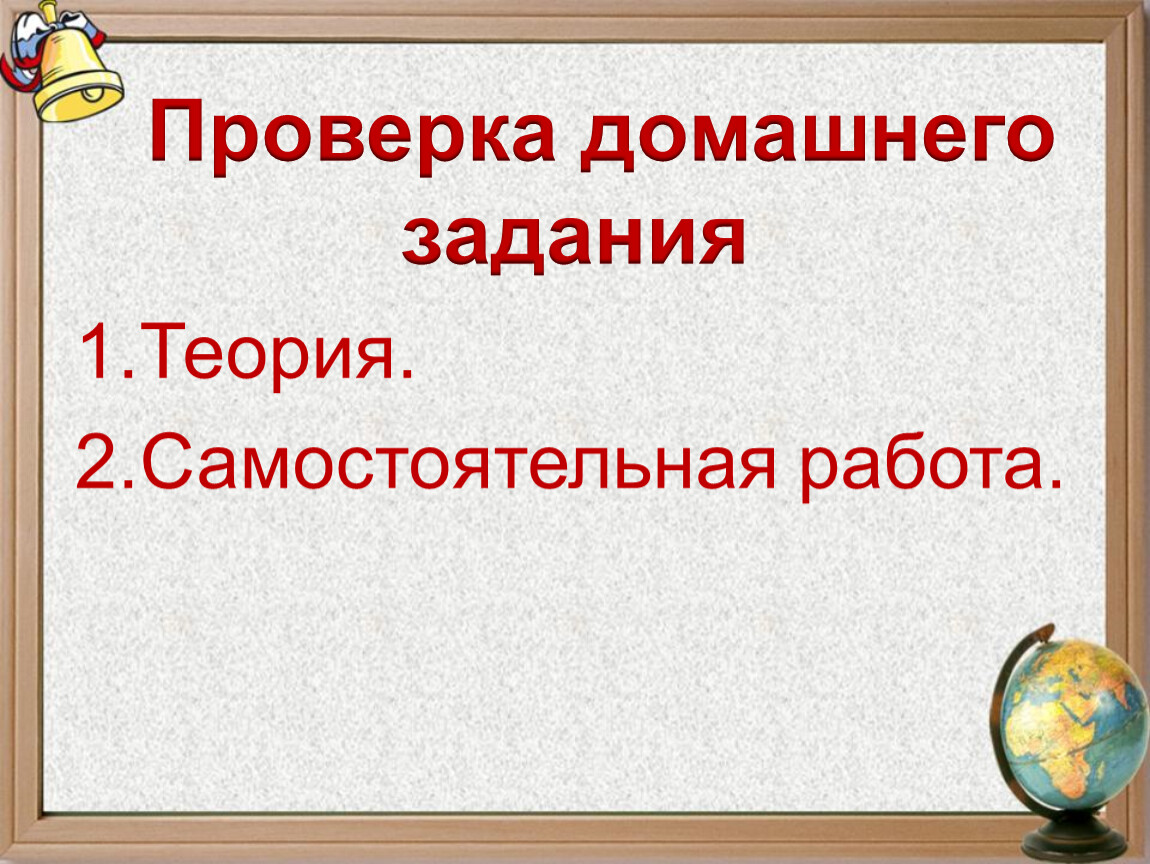 Проверка домашнего задания

1.Теория.

2.Самостоятельная работа.